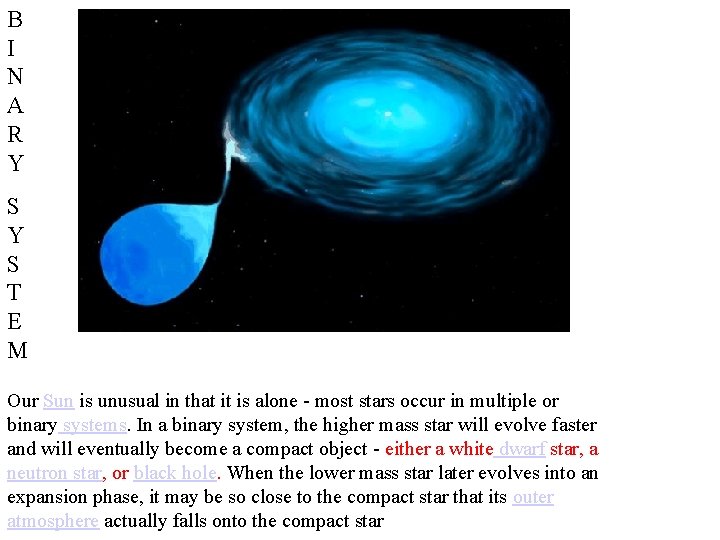 B
I
N
A
R
Y

S
Y
S
T
E
M

Our Sun is unusual in that it is alone - most stars occur in multiple or binary systems. In a binary system, the higher mass star will evolve faster and will eventually become a compact object - either a white dwarf star, a neutron star, or black hole. When the lower mass star later evolves into an expansion phase, it may be so close to the compact star that its outer atmosphere actually falls onto the compact star